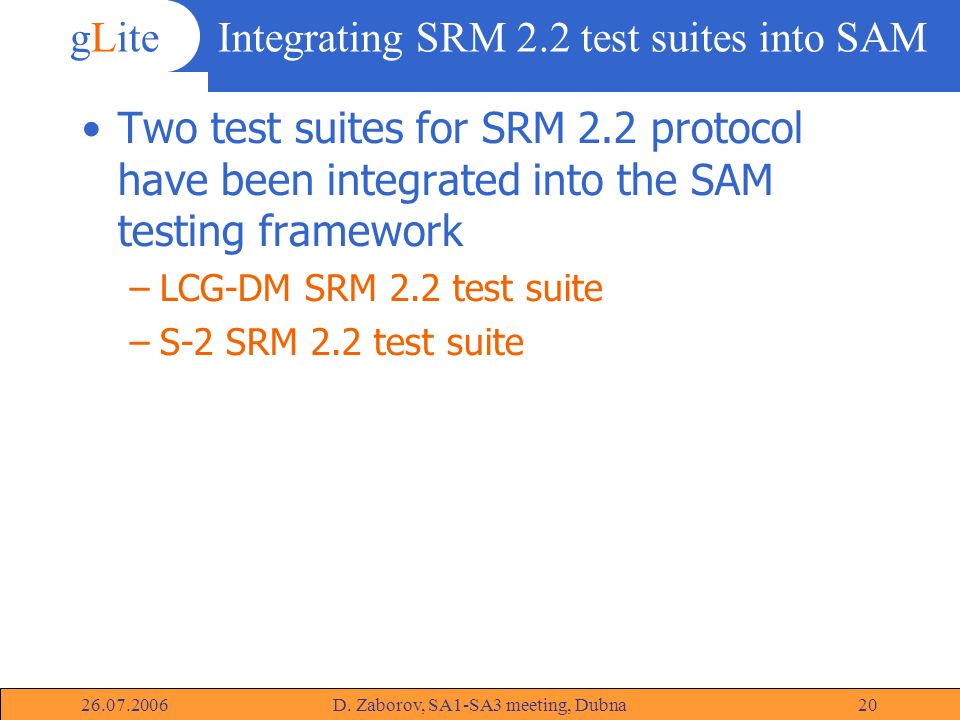 gLite

Integrating SRM 2.2 test suites into SAM

• Two test suites for SRM 2.2 protocol have been integrated into the SAM testing framework

– LCG-DM SRM 2.2 test suite

– S-2 SRM 2.2 test suite

26.07.2006

D. Zaborov, SA1-SA3 meeting, Dubna

20